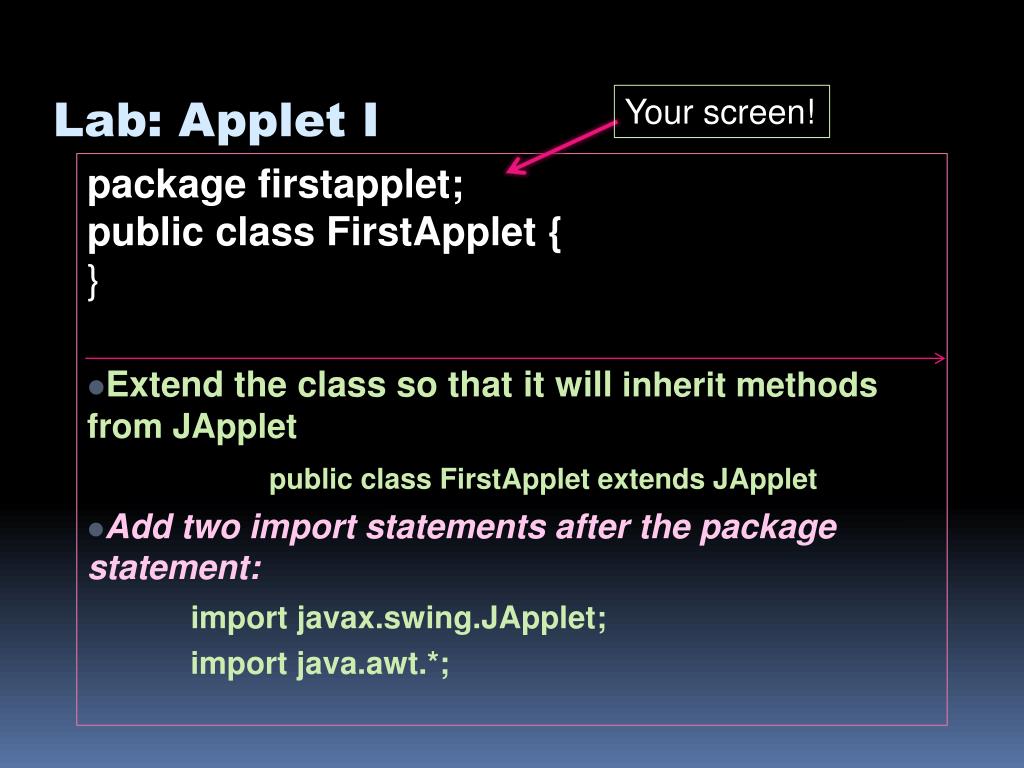 Lab: Applet I

Your screen!

package firstapplet;
public class FirstApplet {
}

Extend the class so that it will inherit methods from JApplet

public class FirstApplet extends JApplet

Add two import statements after the package statement:

import javax.swing.JApplet;
import java.awt.*;